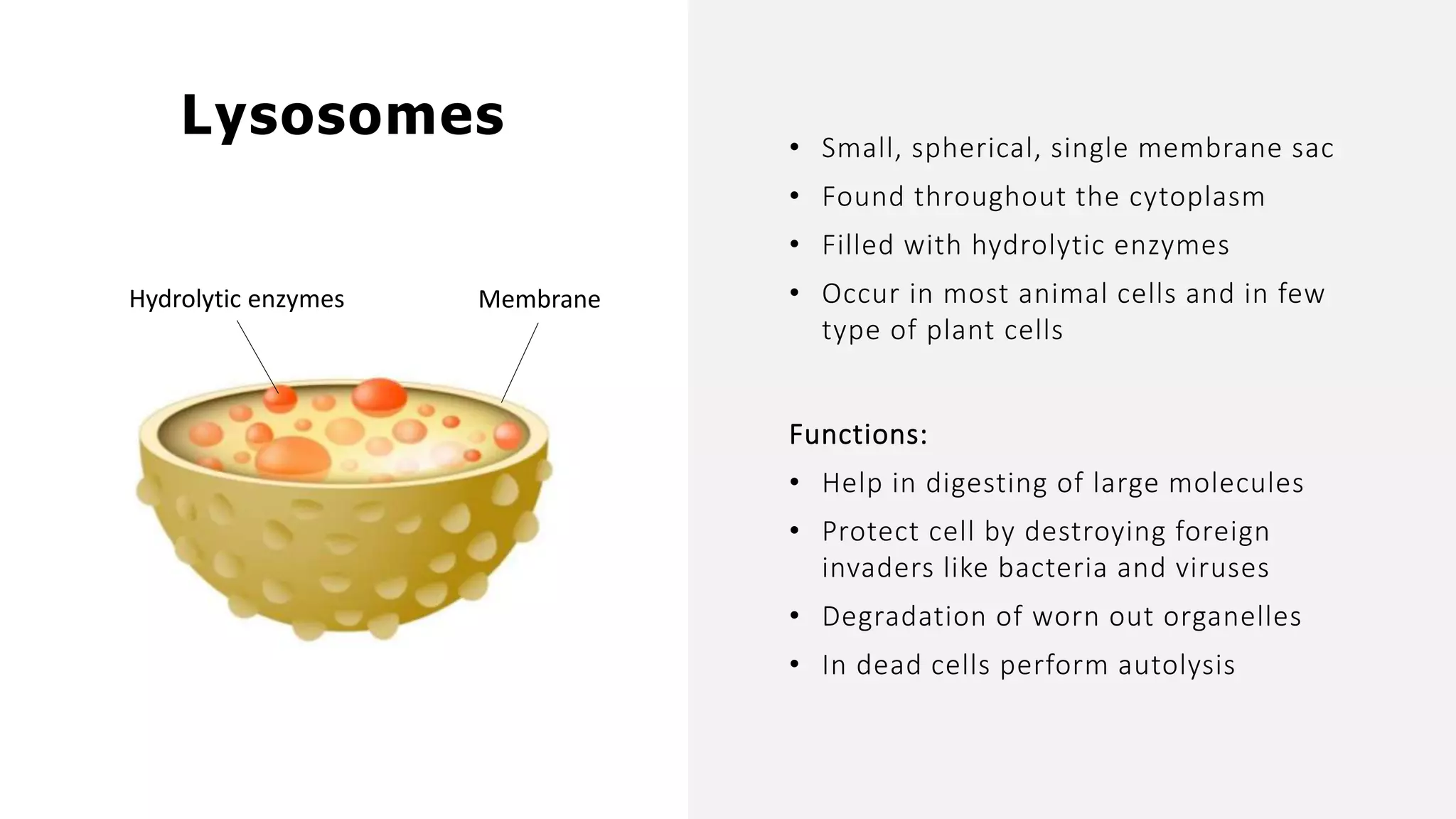 Lysosomes

Hydrolytic enzymes

Membrane

• Small, spherical, single membrane sac
• Found throughout the cytoplasm
• Filled with hydrolytic enzymes
• Occur in most animal cells and in few type of plant cells

Functions:
• Help in digesting of large molecules
• Protect cell by destroying foreign invaders like bacteria and viruses
• Degradation of worn out organelles
• In dead cells perform autolysis